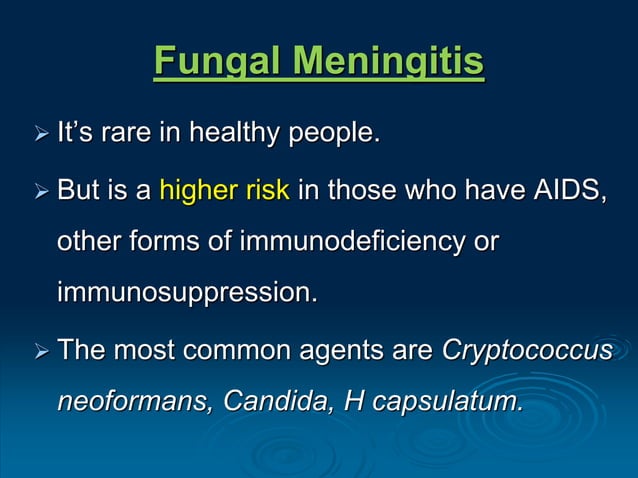 Fungal Meningitis

➢ It's rare in healthy people.

➢ But is a higher risk in those who have AIDS, other forms of immunodeficiency or immunosuppression.

➢ The most common agents are Cryptococcus neoformans, Candida, H capsulatum.